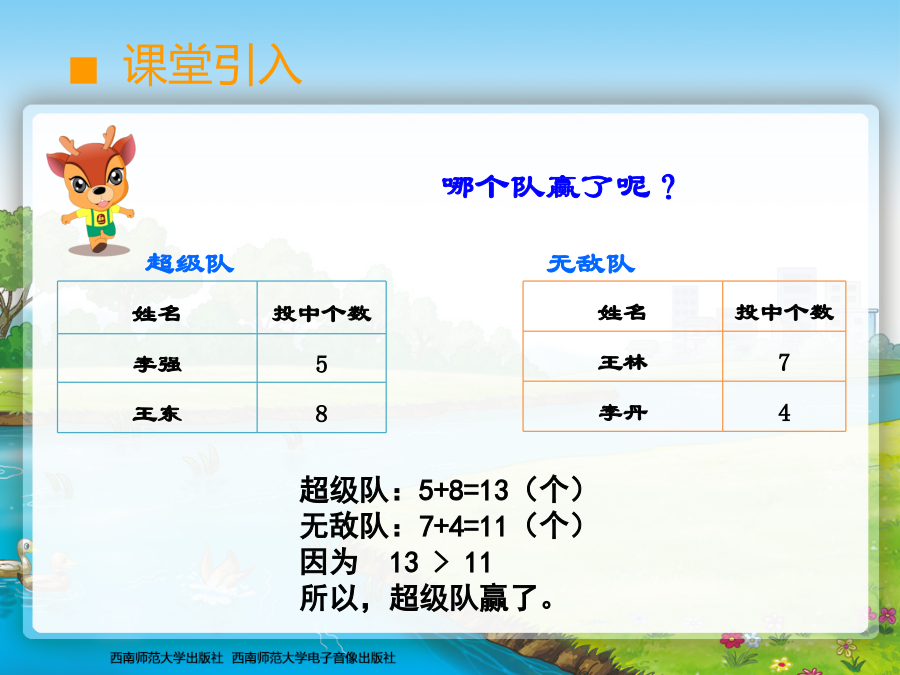 ■ 课堂引入

哪个队赢了呢？

超级队

| 姓名 | 投中个数 |
|---|---|
| 李强 | 5 |
| 王东 | 8 |

无敌队

| 姓名 | 投中个数 |
|---|---|
| 王林 | 7 |
| 李丹 | 4 |

超级队：5+8=13（个）
无敌队：7+4=11（个）
因为 13 ＞ 11
所以，超级队赢了。

西南师范大学出版社 西南师范大学电子音像出版社